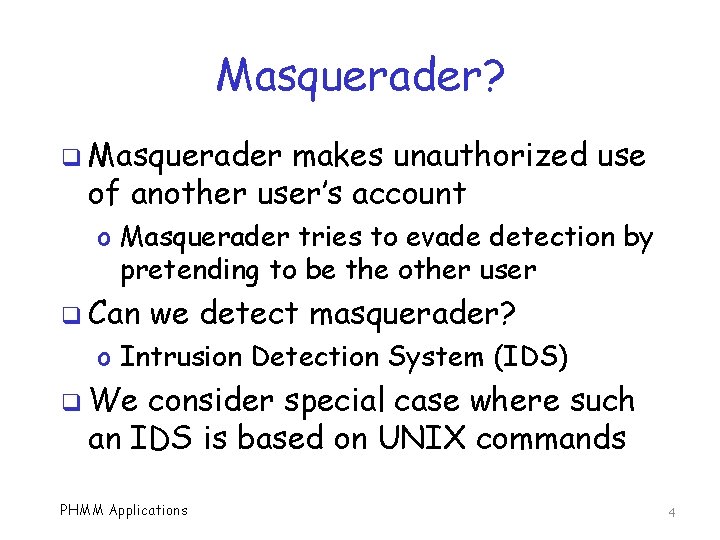 Masquerader?

❑ Masquerader makes unauthorized use of another user's account

o Masquerader tries to evade detection by pretending to be the other user

❑ Can we detect masquerader?

o Intrusion Detection System (IDS)

❑ We consider special case where such an IDS is based on UNIX commands

PHMM Applications

4